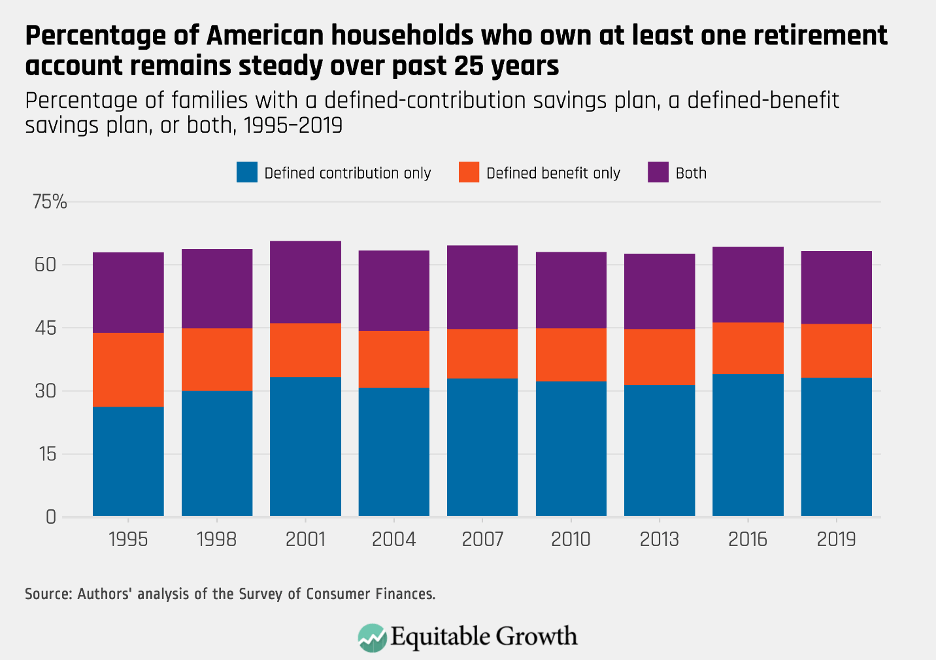 Percentage of American households who own at least one retirement account remains steady over past 25 years

Percentage of families with a defined-contribution savings plan, a defined-benefit savings plan, or both, 1995–2019

Defined contribution only
Defined benefit only
Both

75%
60
45
30
15
0

1995
1998
2001
2004
2007
2010
2013
2016
2019

Source: Authors' analysis of the Survey of Consumer Finances.

Equitable Growth